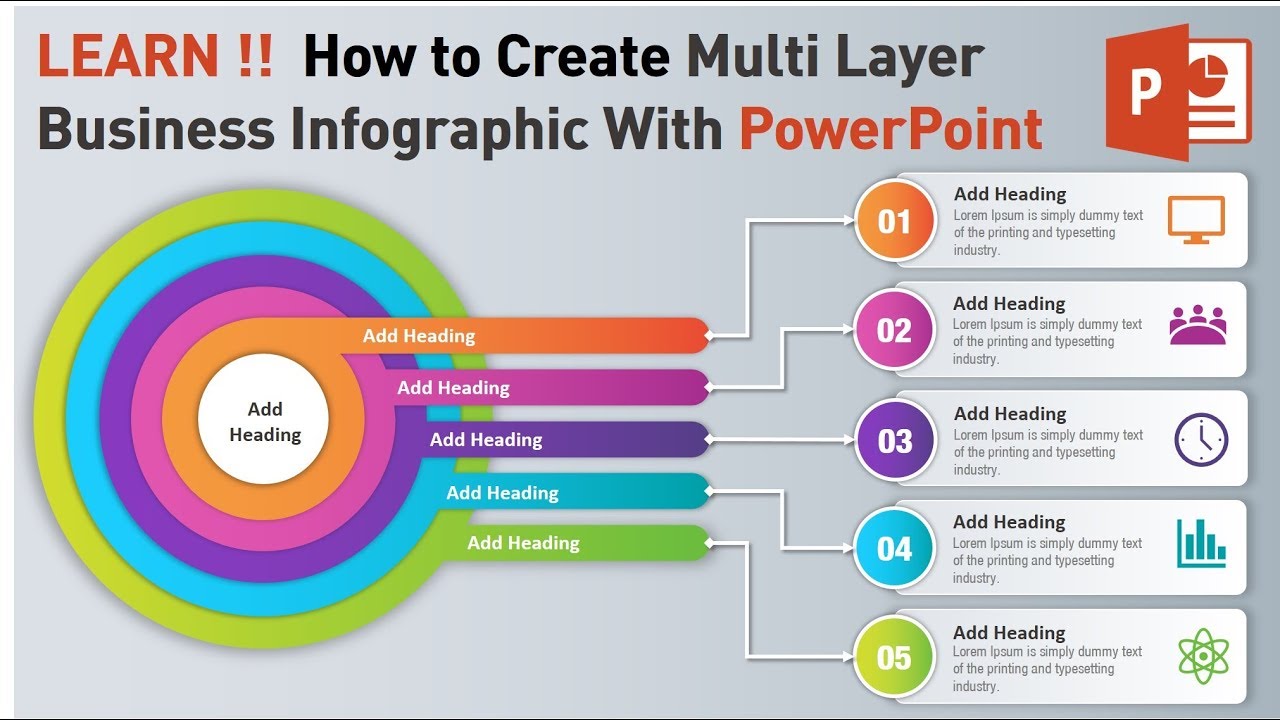 LEARN !! How to Create Multi Layer Business Infographic With PowerPoint

P

Add Heading

Add Heading

Add Heading

Add Heading

Add Heading

Add Heading

01

Add Heading

Lorem Ipsum is simply dummy text of the printing and typesetting industry.

02

Add Heading

Lorem Ipsum is simply dummy text of the printing and typesetting industry.

03

Add Heading

Lorem Ipsum is simply dummy text of the printing and typesetting industry.

04

Add Heading

Lorem Ipsum is simply dummy text of the printing and typesetting industry.

05

Add Heading

Lorem Ipsum is simply dummy text of the printing and typesetting industry.